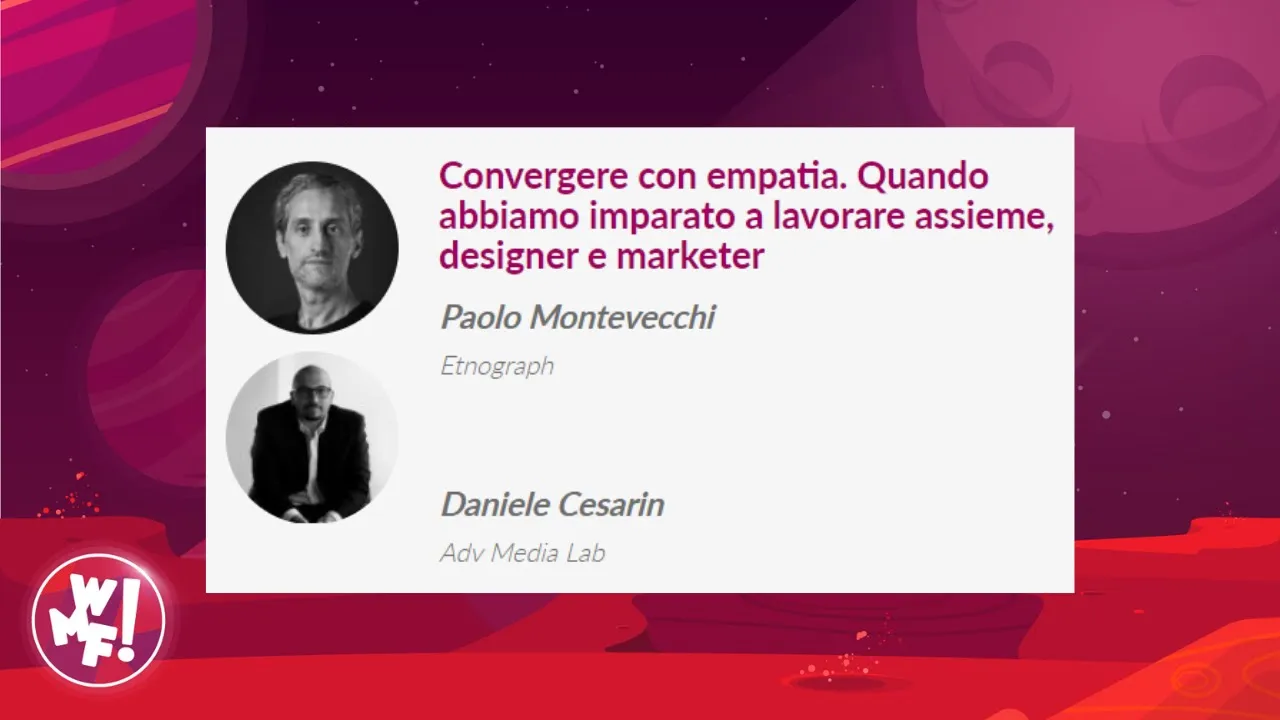 Convergere con empatia. Quando abbiamo imparato a lavorare assieme, designer e marketer

Paolo Montevecchi

Etnograph

Daniele Cesarin

Adv Media Lab

WMF!